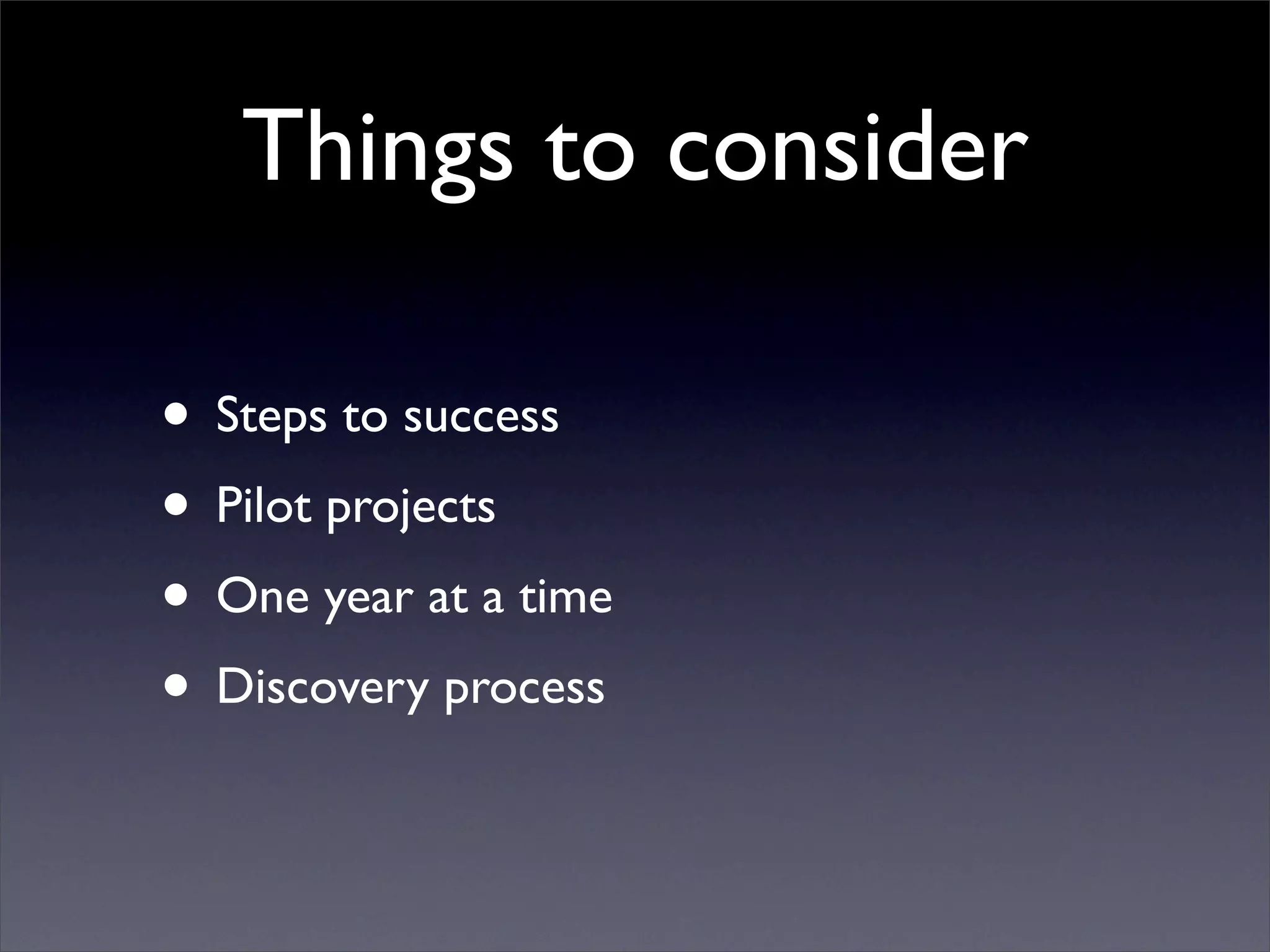 Things to consider

• Steps to success
• Pilot projects
• One year at a time
• Discovery process